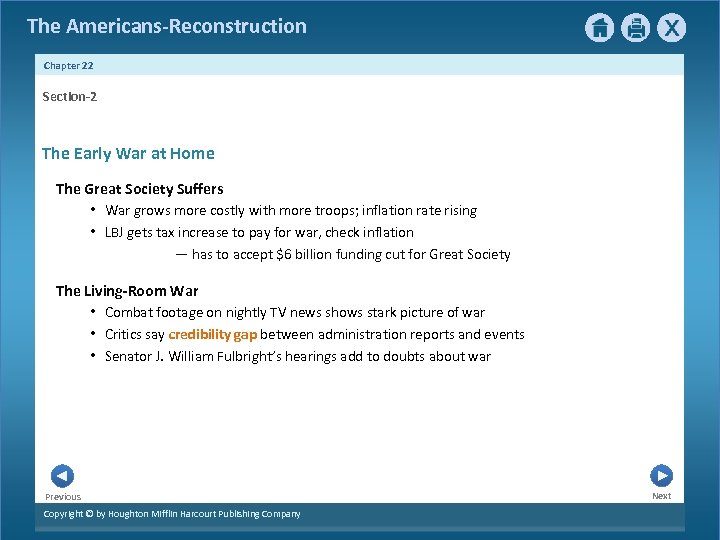 The Americans-Reconstruction

X

Chapter 22

Section-2

The Early War at Home

The Great Society Suffers

• War grows more costly with more troops; inflation rate rising

• LBJ gets tax increase to pay for war, check inflation

— has to accept $6 billion funding cut for Great Society

The Living-Room War

• Combat footage on nightly TV news shows stark picture of war

• Critics say credibility gap between administration reports and events

• Senator J. William Fulbright's hearings add to doubts about war

Previous

Next

Copyright © by Houghton Mifflin Harcourt Publishing Company